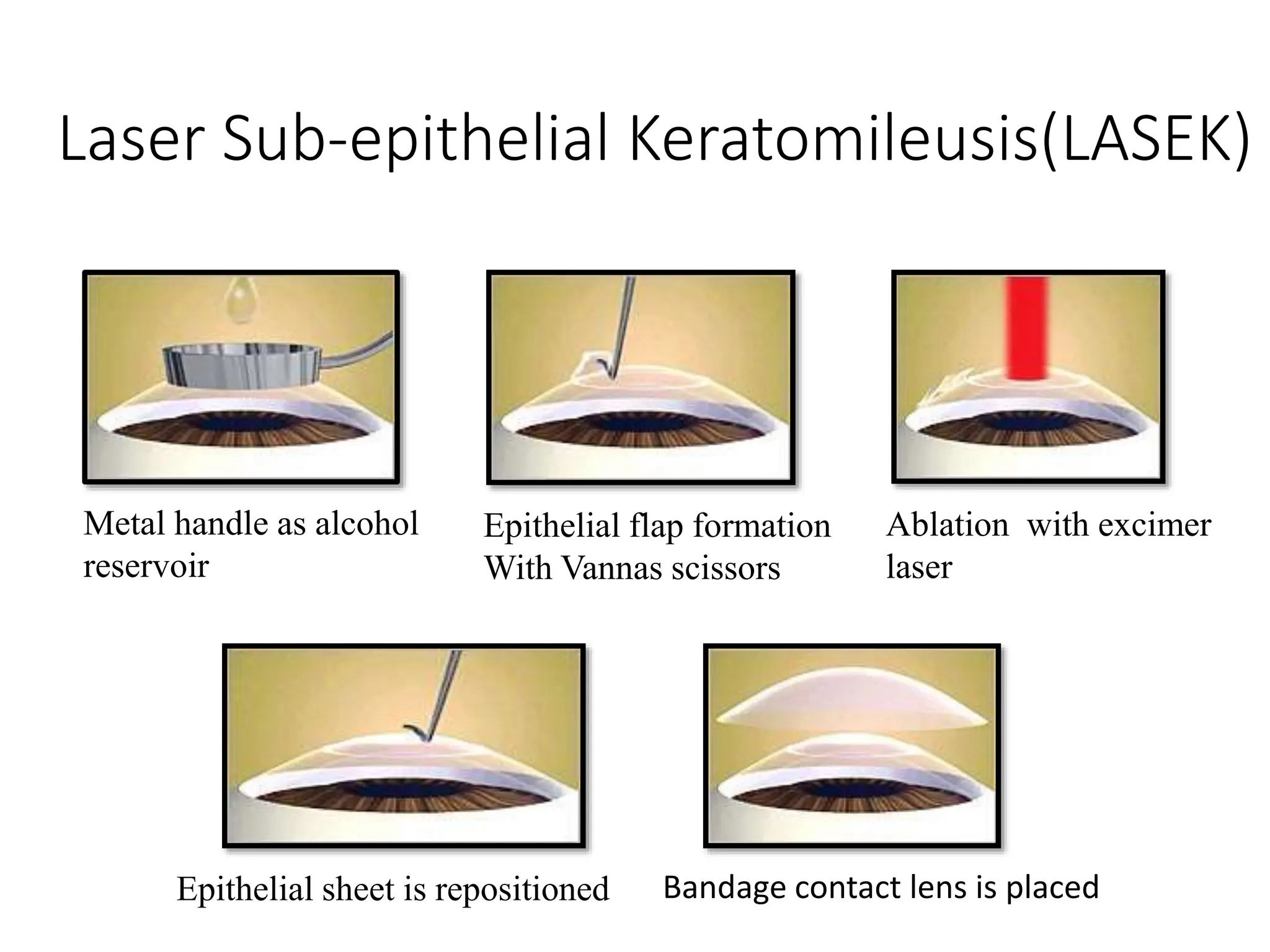 Laser Sub-epithelial Keratomileusis(LASEK)

Metal handle as alcohol reservoir

Epithelial flap formation With Vannas scissors

Ablation with excimer laser

Epithelial sheet is repositioned

Bandage contact lens is placed